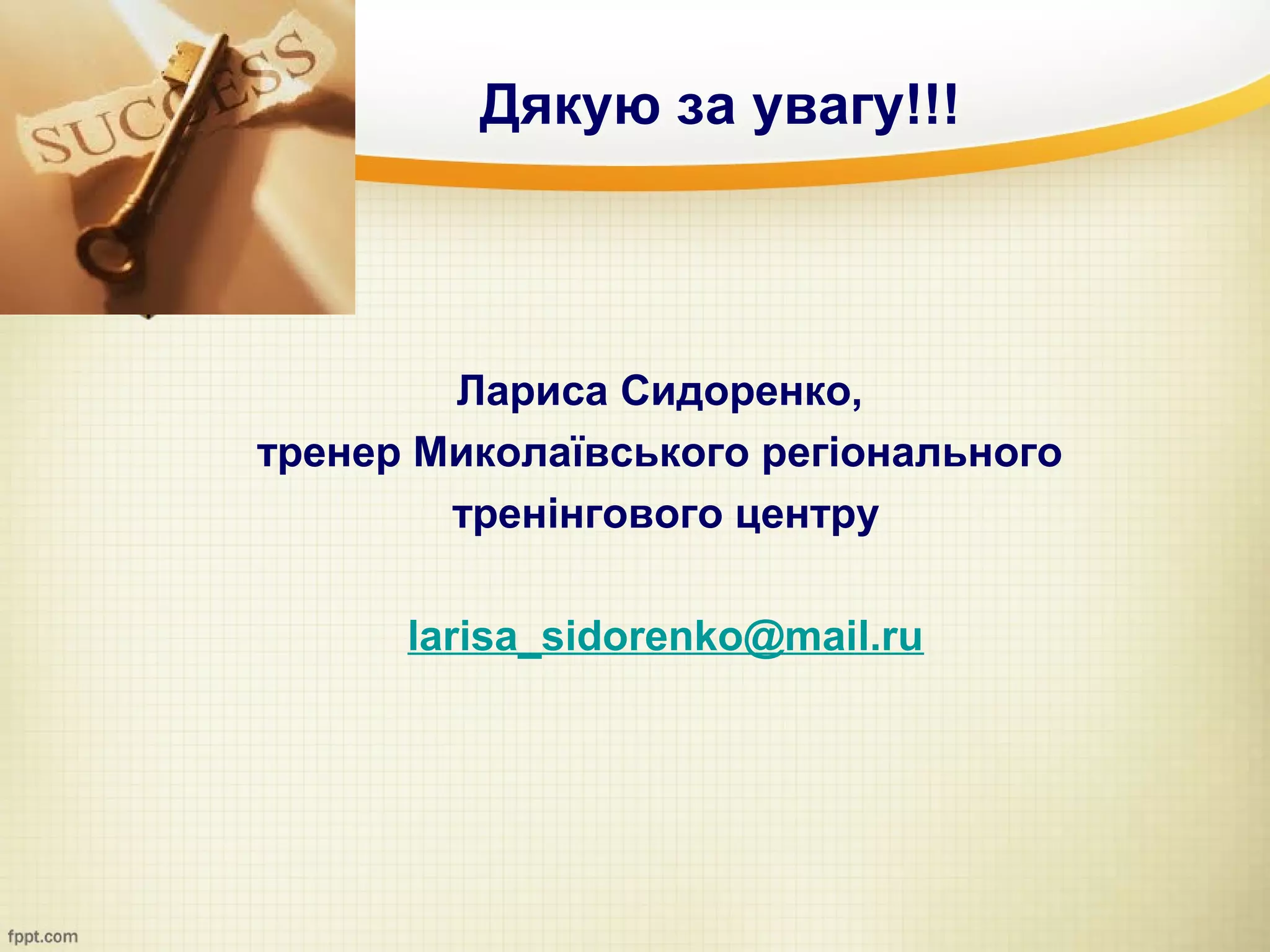 SUCCESS

Дякую за увагу!!!

Лариса Сидоренко,
тренер Миколаївського регіонального тренінгового центру

larisa_sidorenko@mail.ru

fppt.com